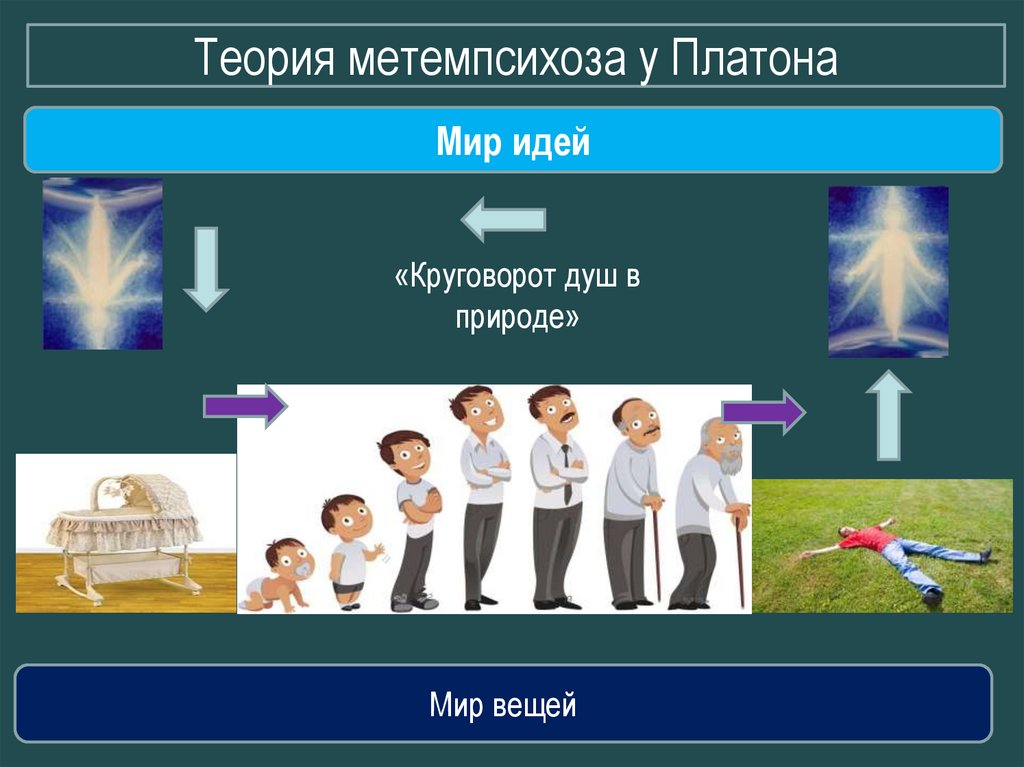 Теория метемпсихоза у Платона

Мир идей

«Круговорот душ в природе»

Мир вещей